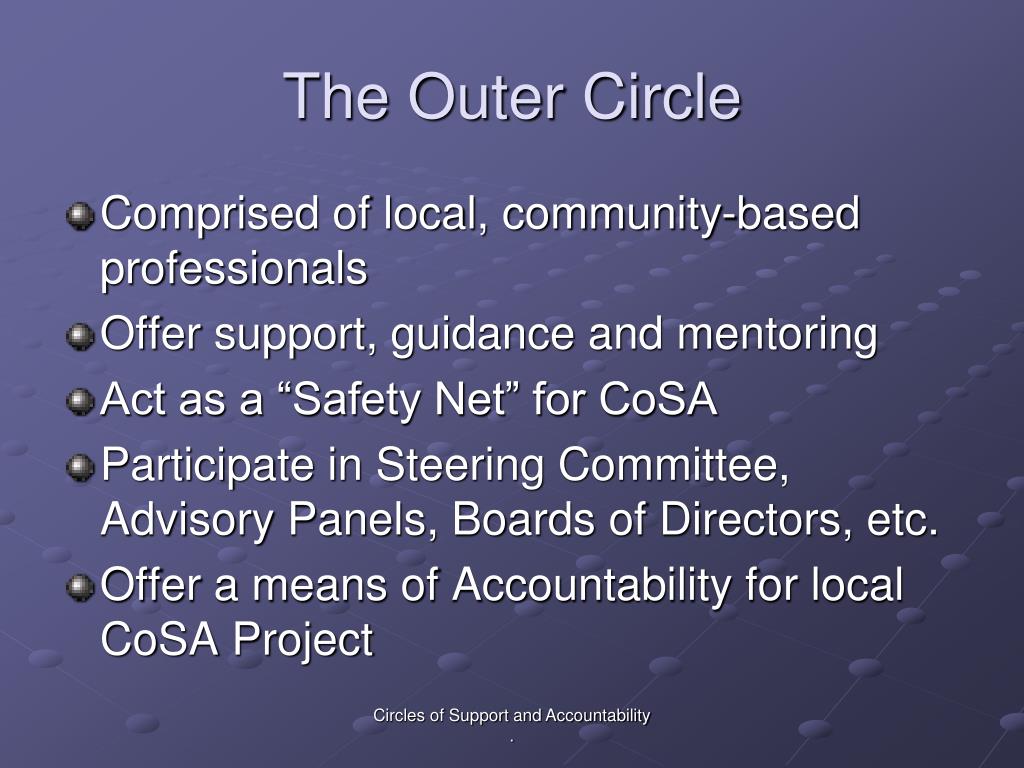 The Outer Circle

Comprised of local, community-based professionals

Offer support, guidance and mentoring

Act as a “Safety Net” for CoSA

Participate in Steering Committee, Advisory Panels, Boards of Directors, etc.

Offer a means of Accountability for local CoSA Project

Circles of Support and Accountability
.